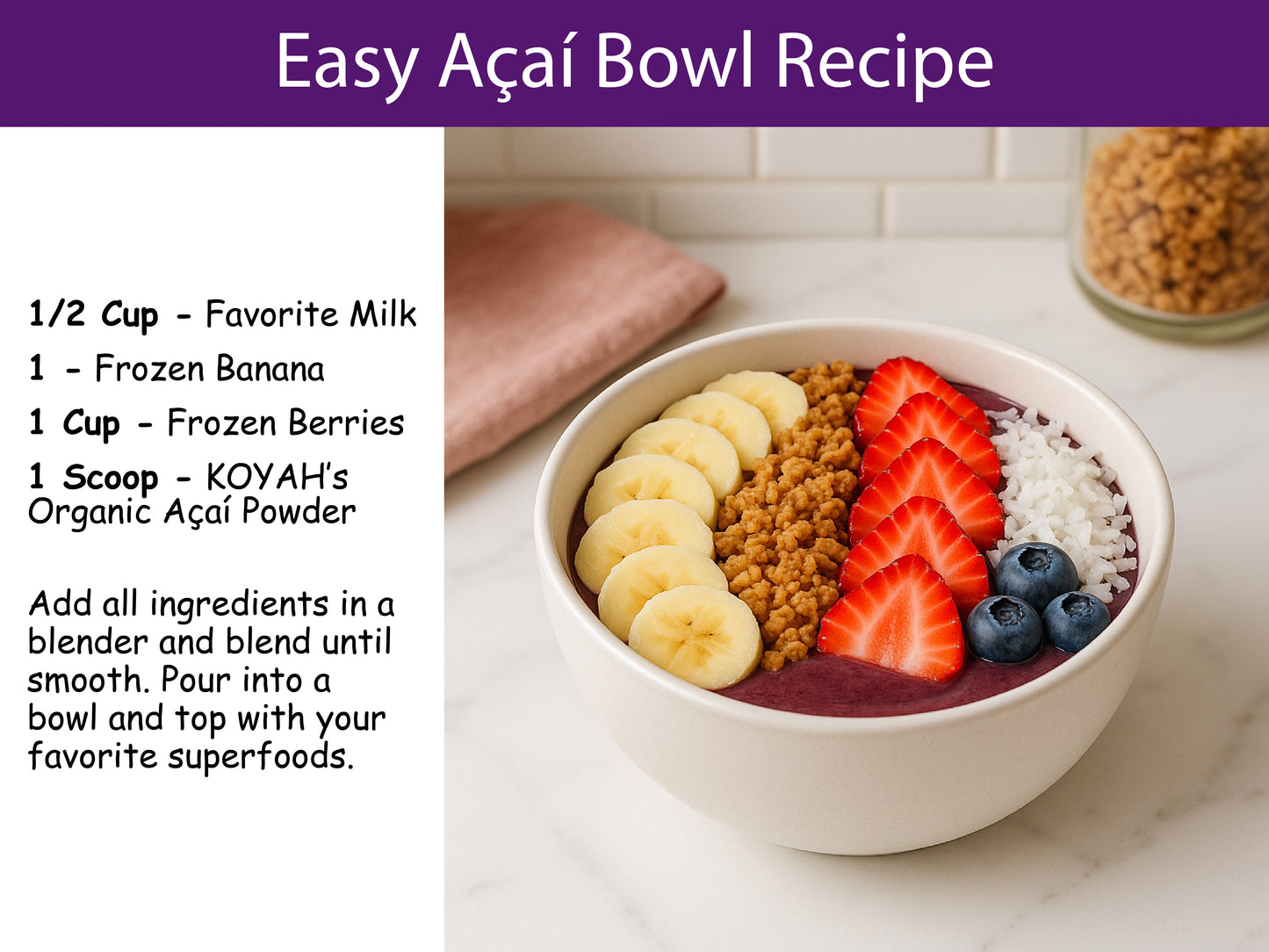 Easy Açaí Bowl Recipe

1/2 Cup - Favorite Milk
1 - Frozen Banana
1 Cup - Frozen Berries
1 Scoop - KOYAH's Organic Açaí Powder

Add all ingredients in a blender and blend until smooth. Pour into a bowl and top with your favorite superfoods.